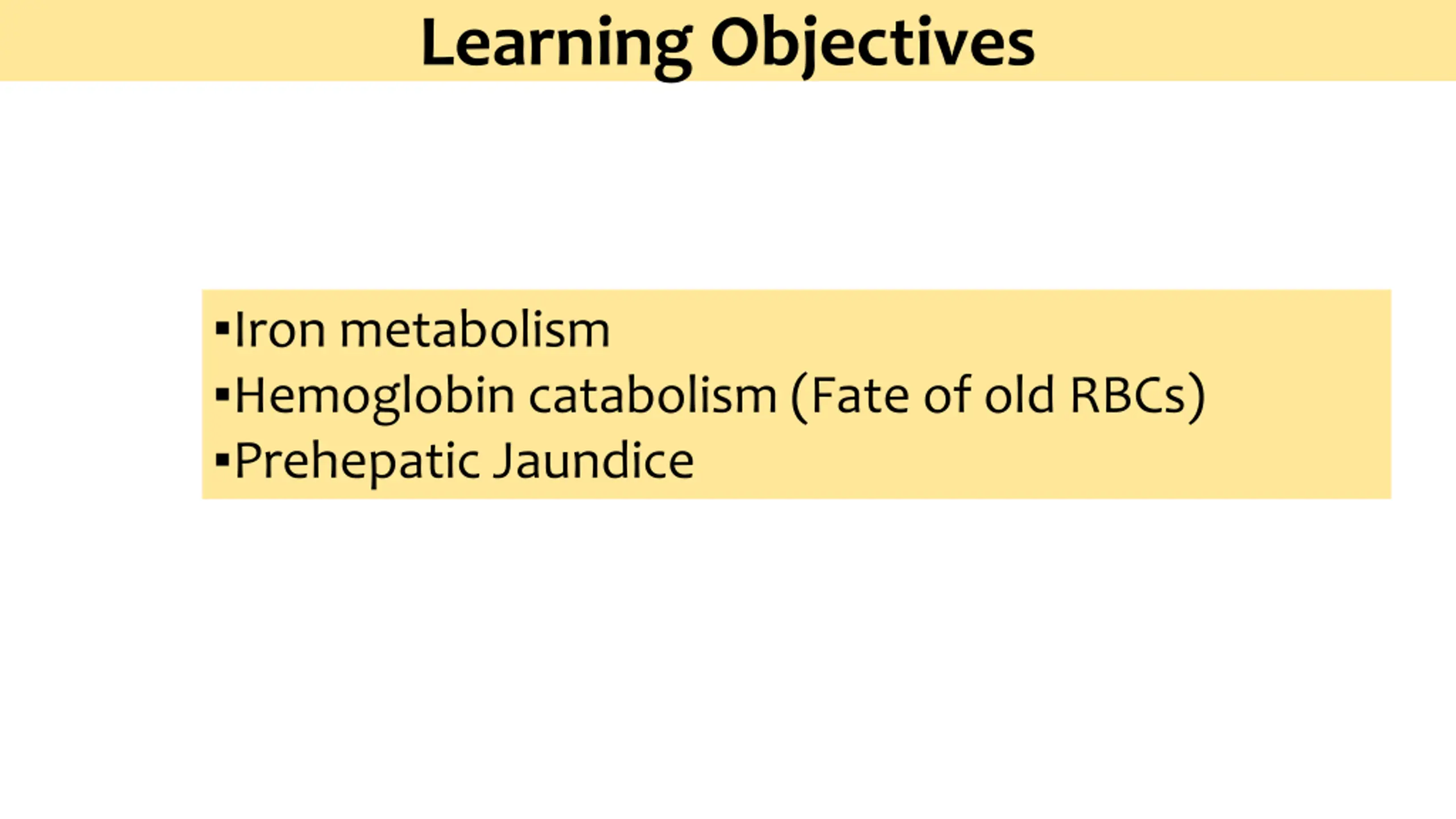 Learning Objectives

▪Iron metabolism
▪Hemoglobin catabolism (Fate of old RBCs)
▪Prehepatic Jaundice